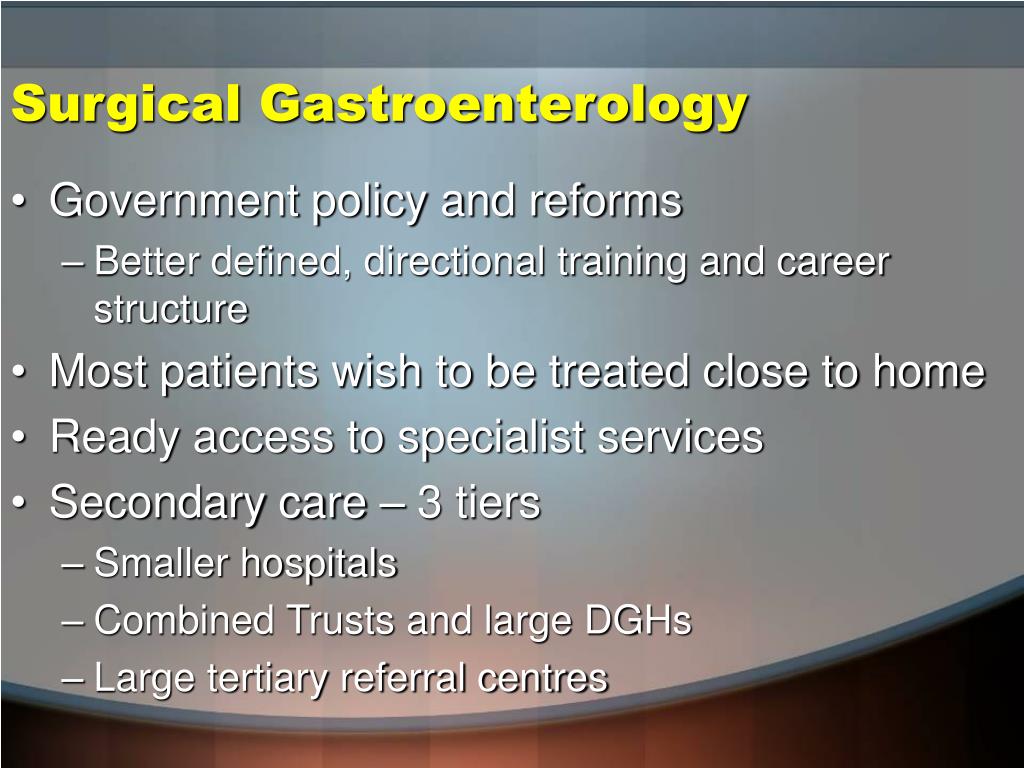 Surgical Gastroenterology

• Government policy and reforms
– Better defined, directional training and career structure
• Most patients wish to be treated close to home
• Ready access to specialist services
• Secondary care – 3 tiers
– Smaller hospitals
– Combined Trusts and large DGHs
– Large tertiary referral centres